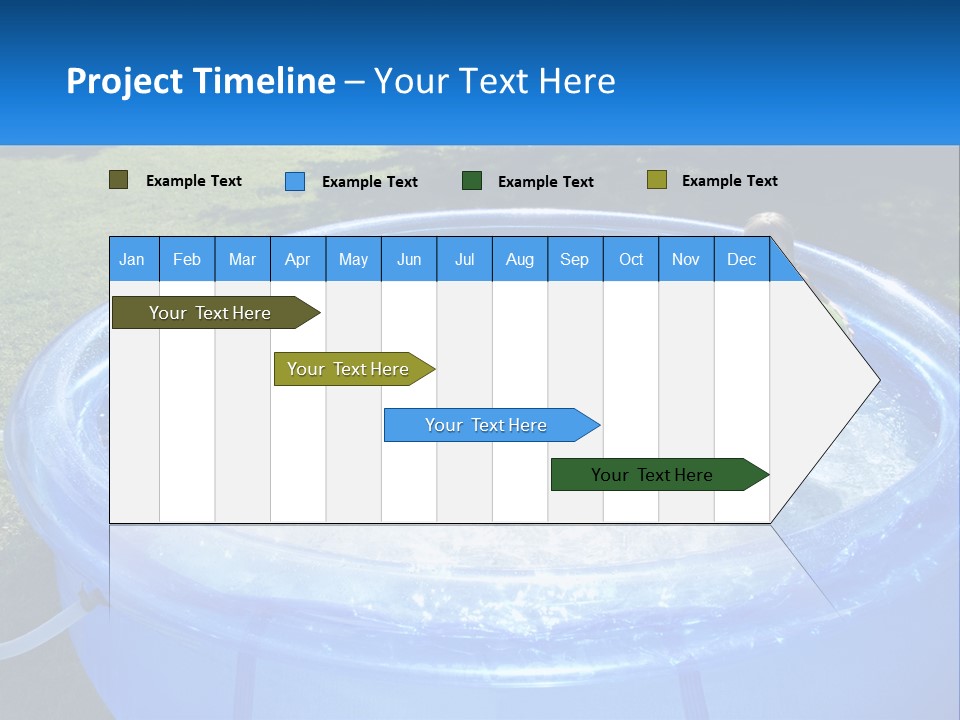 Project Timeline – Your Text Here

Example Text Example Text Example Text Example Text

| Jan | Feb | Mar | Apr | May | Jun | Jul | Aug | Sep | Oct | Nov | Dec |
|---|---|---|---|---|---|---|---|---|---|---|---|

Your Text Here

Your Text Here

Your Text Here

Your Text Here